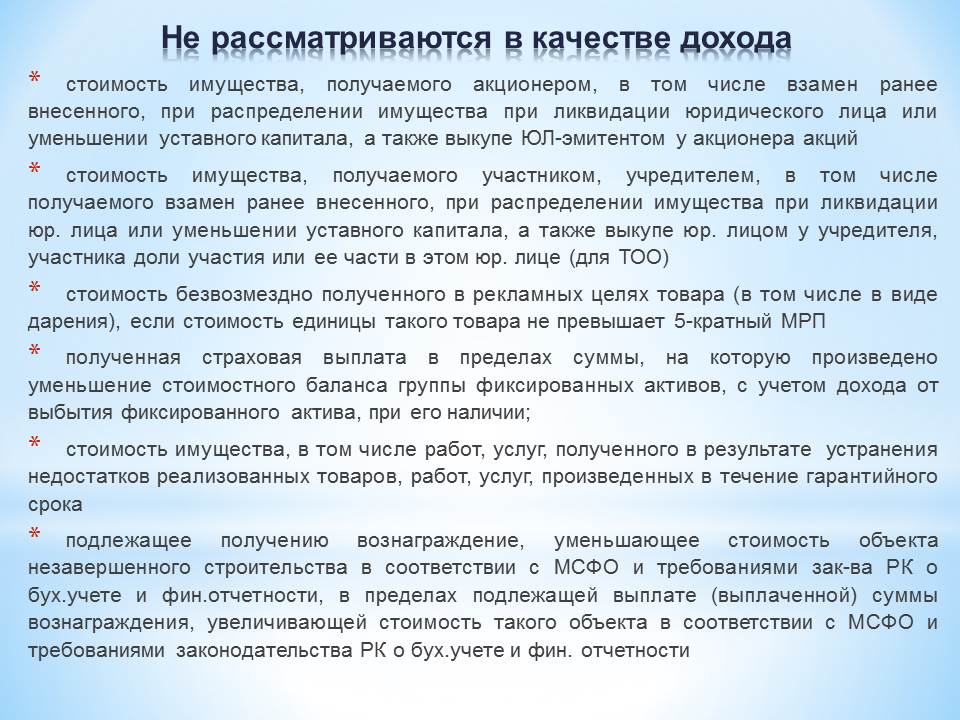 Не рассматриваются в качестве дохода

* стоимость имущества, получаемого акционером, в том числе взамен ранее внесенного, при распределении имущества при ликвидации юридического лица или уменьшении уставного капитала, а также выкупе ЮЛ-эмитентом у акционера акций

* стоимость имущества, получаемого участником, учредителем, в том числе получаемого взамен ранее внесенного, при распределении имущества при ликвидации юр. лица или уменьшении уставного капитала, а также выкупе юр. лицом у учредителя, участника доли участия или ее части в этом юр. лице (для ТОО)

* стоимость безвозмездно полученного в рекламных целях товара (в том числе в виде дарения), если стоимость единицы такого товара не превышает 5-кратный МРП

* полученная страховая выплата в пределах суммы, на которую произведено уменьшение стоимостного баланса группы фиксированных активов, с учетом дохода от выбытия фиксированного актива, при его наличии;

* стоимость имущества, в том числе работ, услуг, полученного в результате устранения недостатков реализованных товаров, работ, услуг, произведенных в течение гарантийного срока

* подлежащее получению вознаграждение, уменьшающее стоимость объекта незавершенного строительства в соответствии с МСФО и требованиями зак-ва РК о бух.учете и фин.отчетности, в пределах подлежащей выплате (выплаченной) суммы вознаграждения, увеличивающей стоимость такого объекта в соответствии с МСФО и требованиями законодательства РК о бух.учете и фин. отчетности